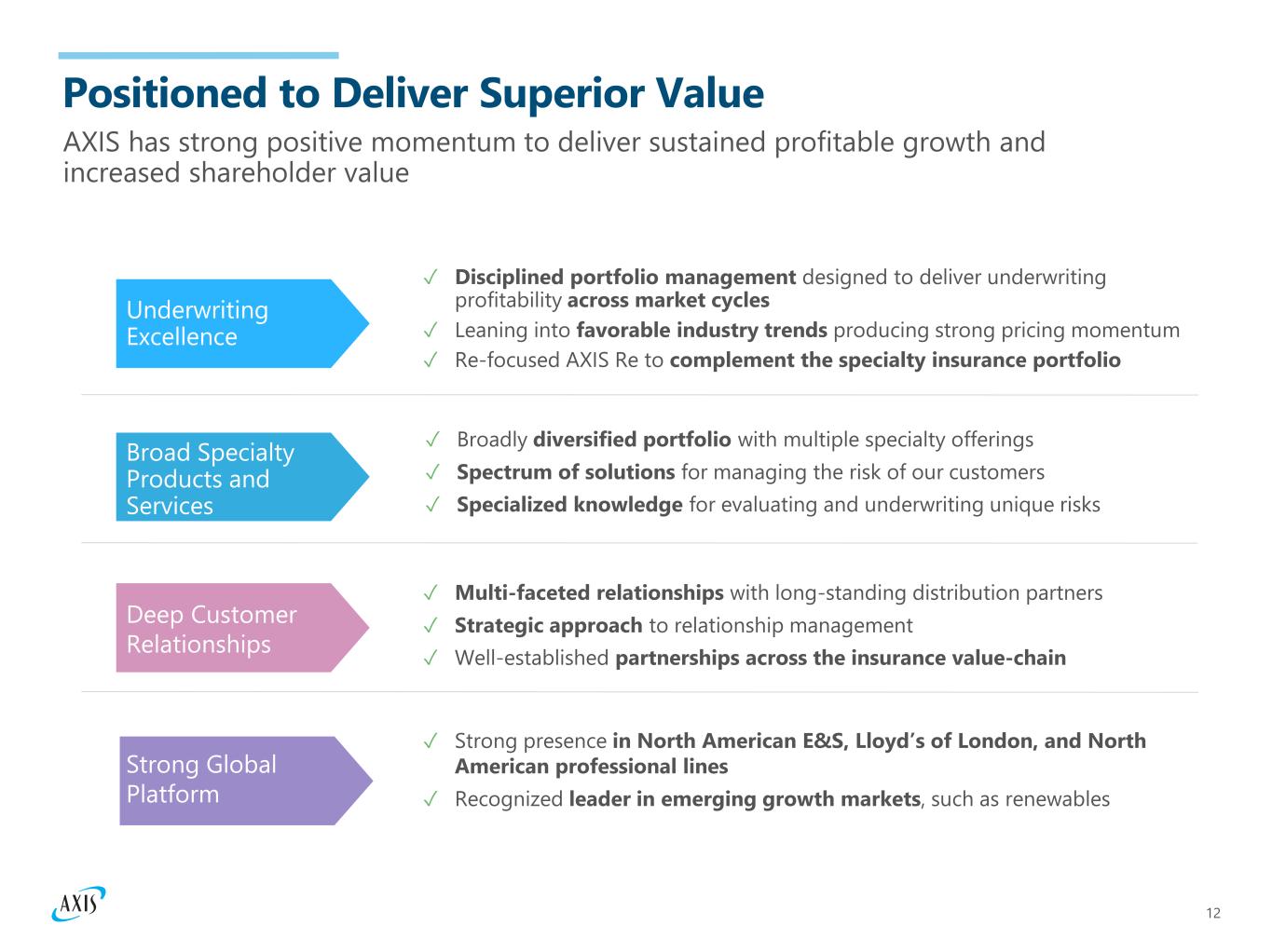 Positioned to Deliver Superior Value

AXIS has strong positive momentum to deliver sustained profitable growth and increased shareholder value

Underwriting Excellence

✓ Disciplined portfolio management designed to deliver underwriting profitability across market cycles
✓ Leaning into favorable industry trends producing strong pricing momentum
✓ Re-focused AXIS Re to complement the specialty insurance portfolio

Broad Specialty Products and Services

✓ Broadly diversified portfolio with multiple specialty offerings
✓ Spectrum of solutions for managing the risk of our customers
✓ Specialized knowledge for evaluating and underwriting unique risks

Deep Customer Relationships

✓ Multi-faceted relationships with long-standing distribution partners
✓ Strategic approach to relationship management
✓ Well-established partnerships across the insurance value-chain

Strong Global Platform

✓ Strong presence in North American E&S, Lloyd's of London, and North American professional lines
✓ Recognized leader in emerging growth markets, such as renewables

AXIS

12